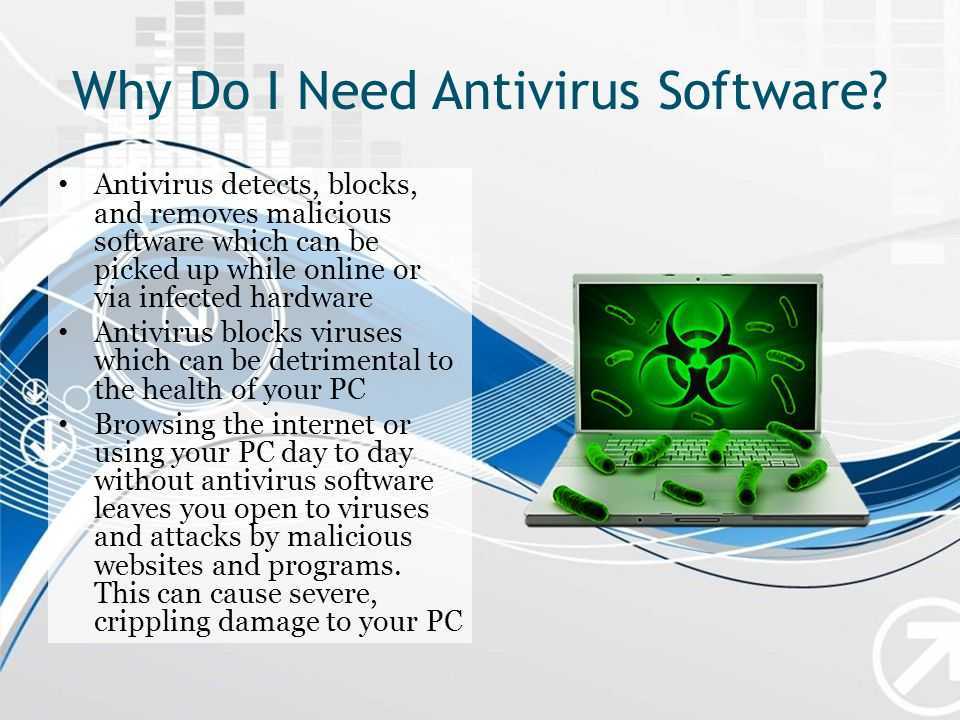 Why Do I Need Antivirus Software?

• Antivirus detects, blocks, and removes malicious software which can be picked up while online or via infected hardware
• Antivirus blocks viruses which can be detrimental to the health of your PC
• Browsing the internet or using your PC day to day without antivirus software leaves you open to viruses and attacks by malicious websites and programs. This can cause severe, crippling damage to your PC